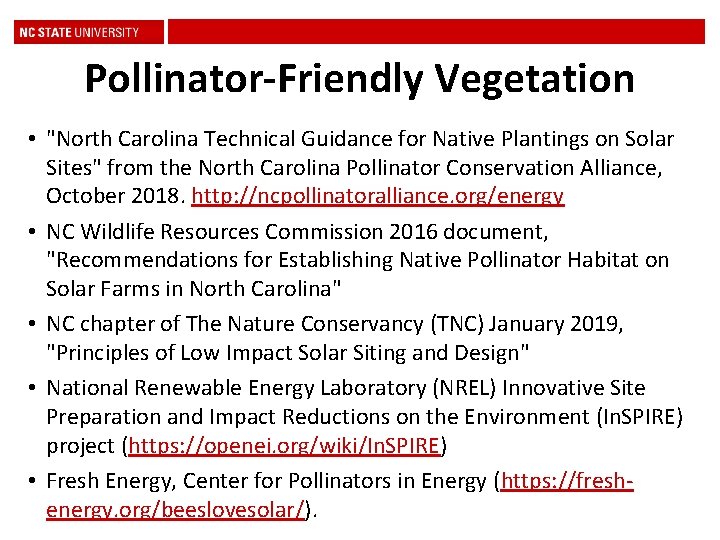 NC STATE UNIVERSITY

Pollinator-Friendly Vegetation

• "North Carolina Technical Guidance for Native Plantings on Solar Sites" from the North Carolina Pollinator Conservation Alliance, October 2018. http://ncpollinatoralliance.org/energy

• NC Wildlife Resources Commission 2016 document, "Recommendations for Establishing Native Pollinator Habitat on Solar Farms in North Carolina"

• NC chapter of The Nature Conservancy (TNC) January 2019, "Principles of Low Impact Solar Siting and Design"

• National Renewable Energy Laboratory (NREL) Innovative Site Preparation and Impact Reductions on the Environment (InSPIRE) project (https://openei.org/wiki/InSPIRE)

• Fresh Energy, Center for Pollinators in Energy (https://fresh-energy.org/beeslovesolar/).